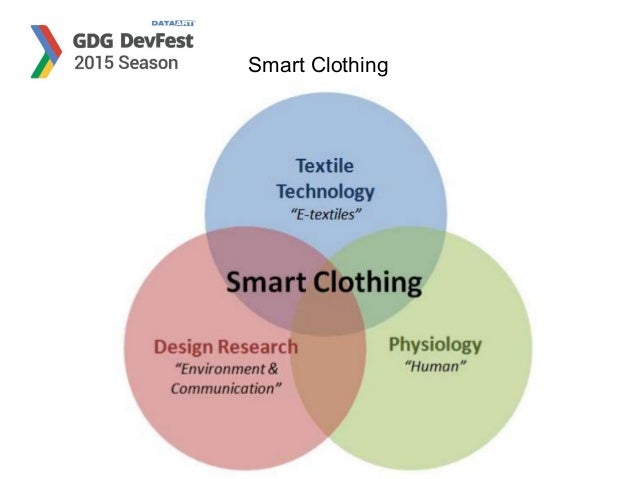 DATAART
GDG DevFest
2015 Season

Smart Clothing

Textile Technology
"E-textiles"

Smart Clothing

Design Research
"Environment & Communication"

Physiology
"Human"